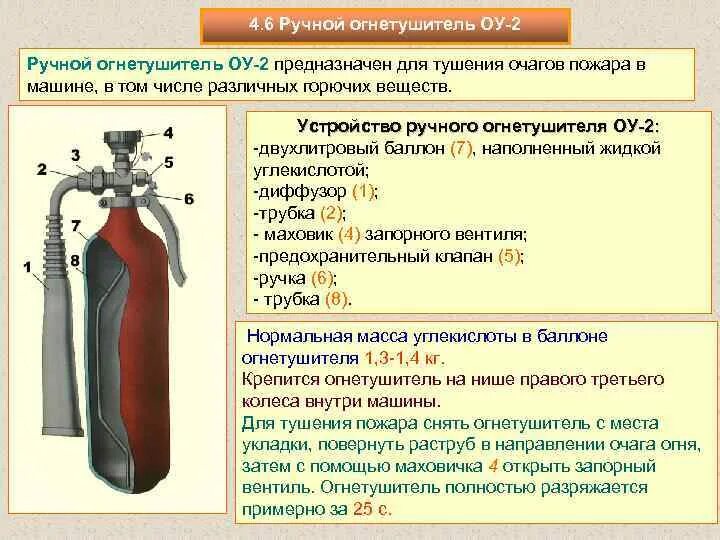 4.6 Ручной огнетушитель ОУ-2

Ручной огнетушитель ОУ-2 предназначен для тушения очагов пожара в машине, в том числе различных горючих веществ.

4
3
5
2
6
7
8
1

Устройство ручного огнетушителя ОУ-2:
-двухлитровый баллон (7), наполненный жидкой углекислотой;
-диффузор (1);
-трубка (2);
- маховик (4) запорного вентиля;
-предохранительный клапан (5);
-ручка (6);
- трубка (8).

Нормальная масса углекислоты в баллоне огнетушителя 1,3-1,4 кг.
Крепится огнетушитель на нише правого третьего колеса внутри машины.
Для тушения пожара снять огнетушитель с места укладки, повернуть раструб в направлении очага огня, затем с помощью маховичка 4 открыть запорный вентиль. Огнетушитель полностью разряжается примерно за 25 с.